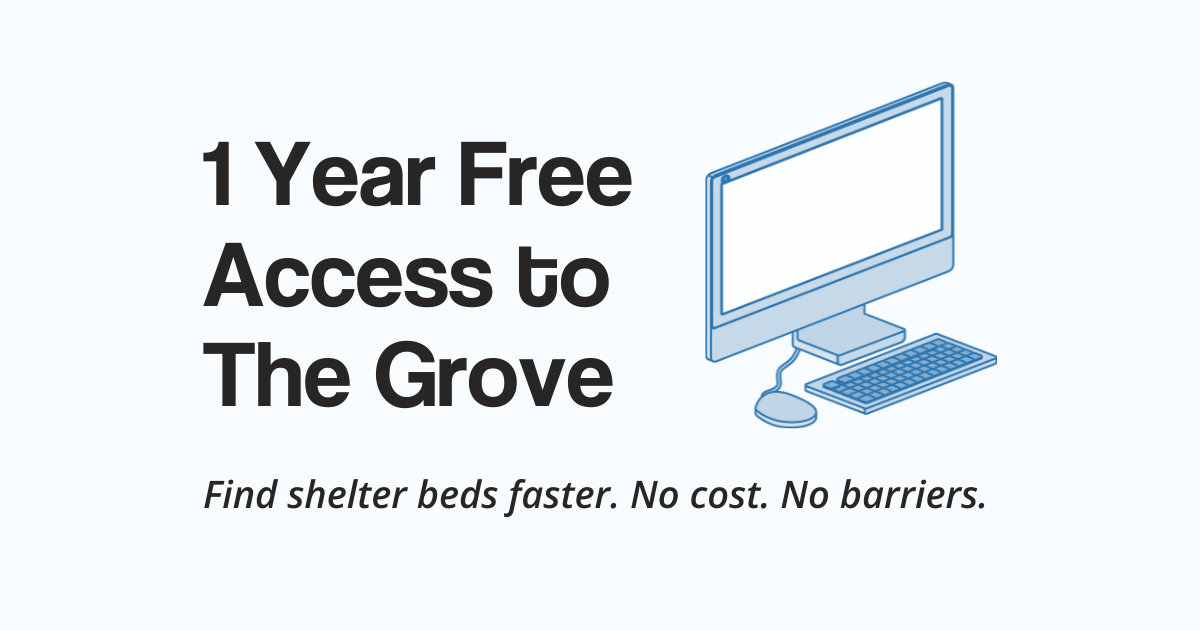 1 Year Free Access to The Grove

Find shelter beds faster. No cost. No barriers.